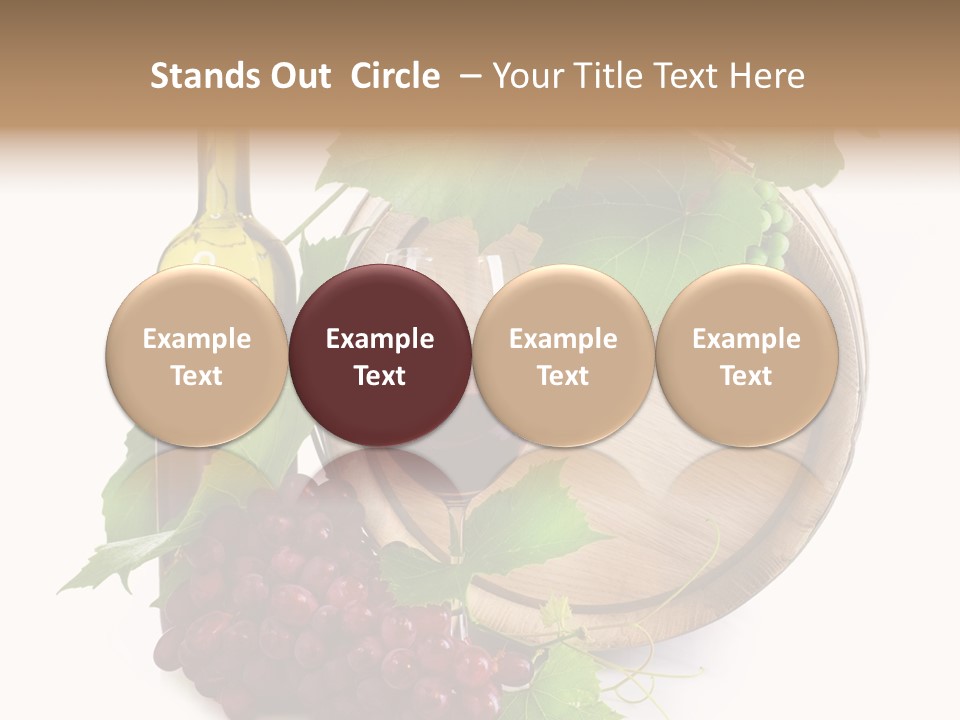 Stands Out Circle – Your Title Text Here

Example Text

Example Text

Example Text

Example Text